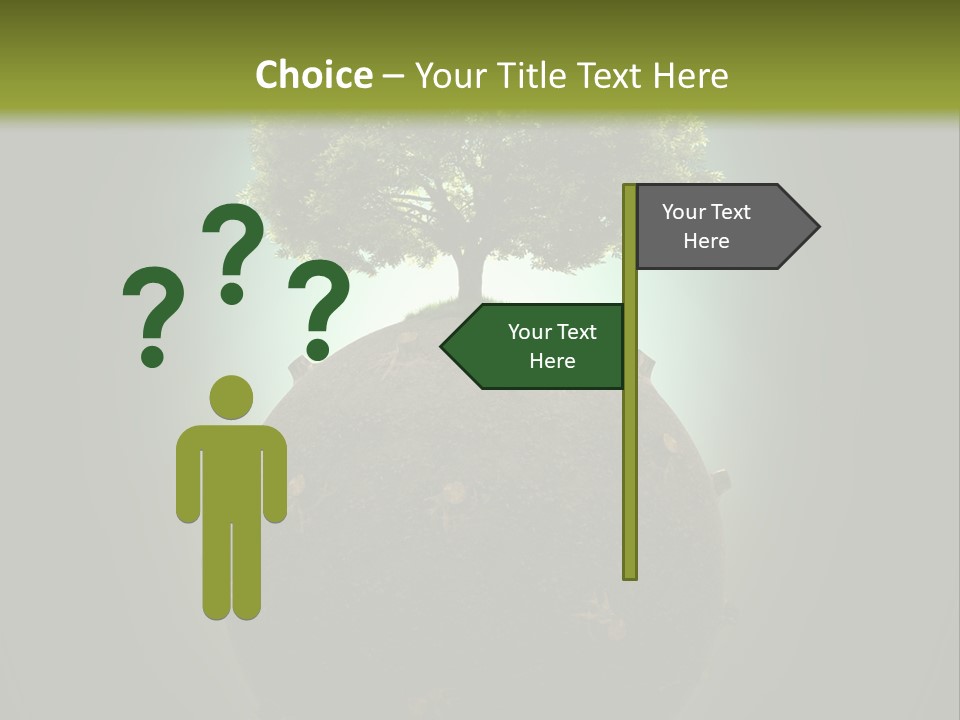 Choice – Your Title Text Here

? ? ?

Your Text Here

Your Text Here